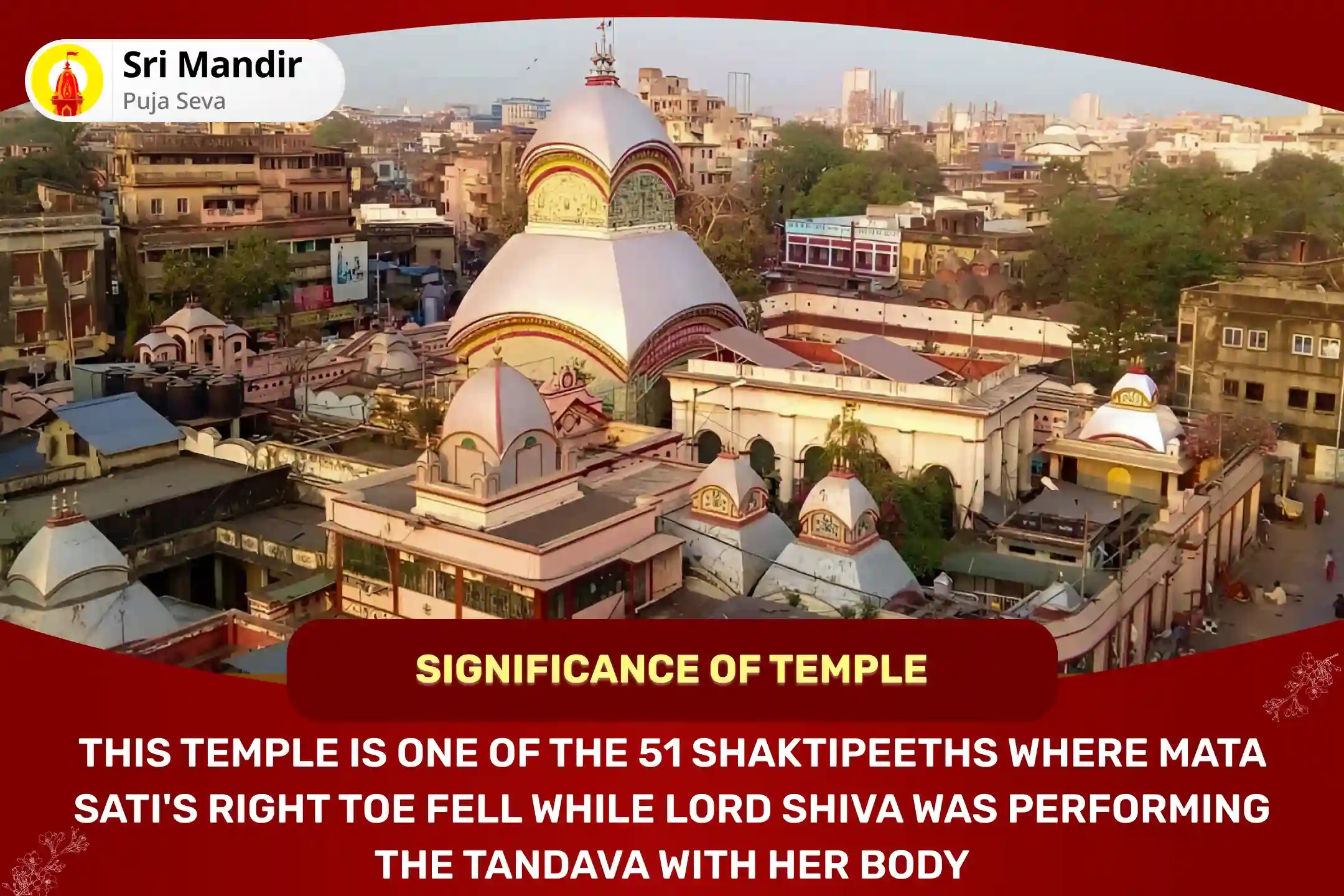 Sri Mandir
Puja Seva

SIGNIFICANCE OF TEMPLE

THIS TEMPLE IS ONE OF THE 51 SHAKTIPEETHS WHERE MATA SATI'S RIGHT TOE FELL WHILE LORD SHIVA WAS PERFORMING THE TANDAVA WITH HER BODY